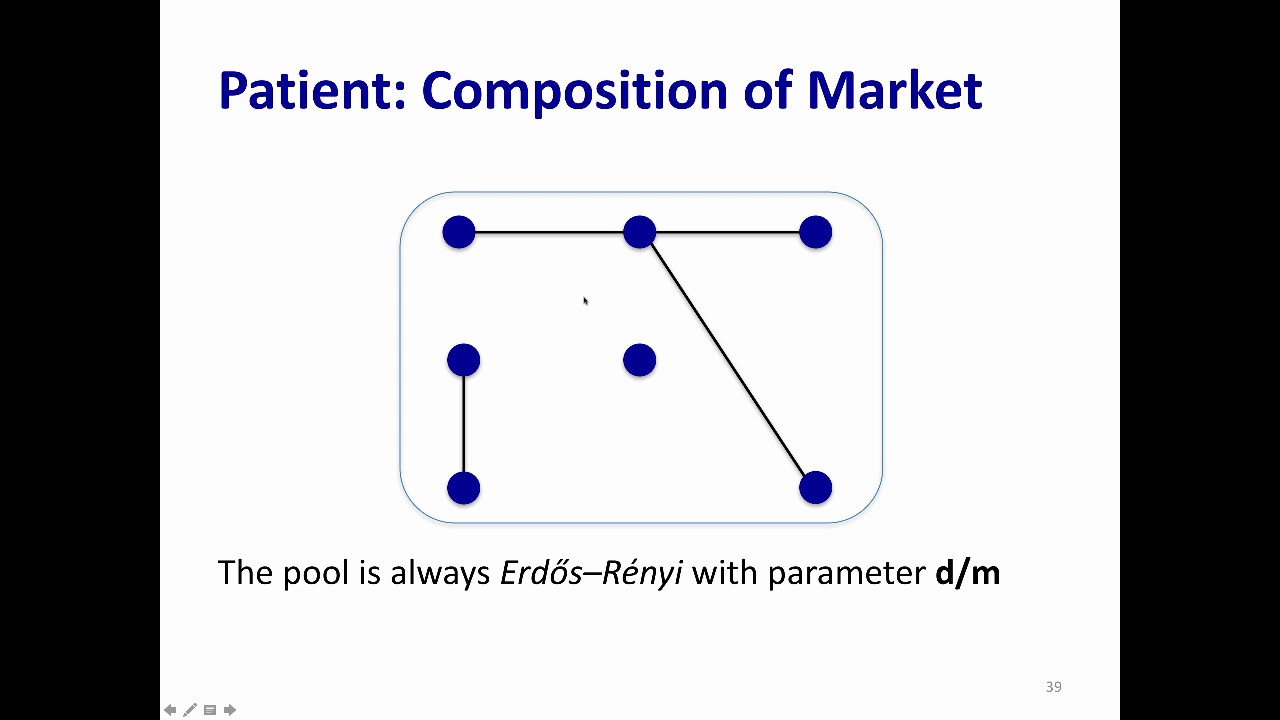 Patient: Composition of Market

The pool is always Erdős–Rényi with parameter d/m

39